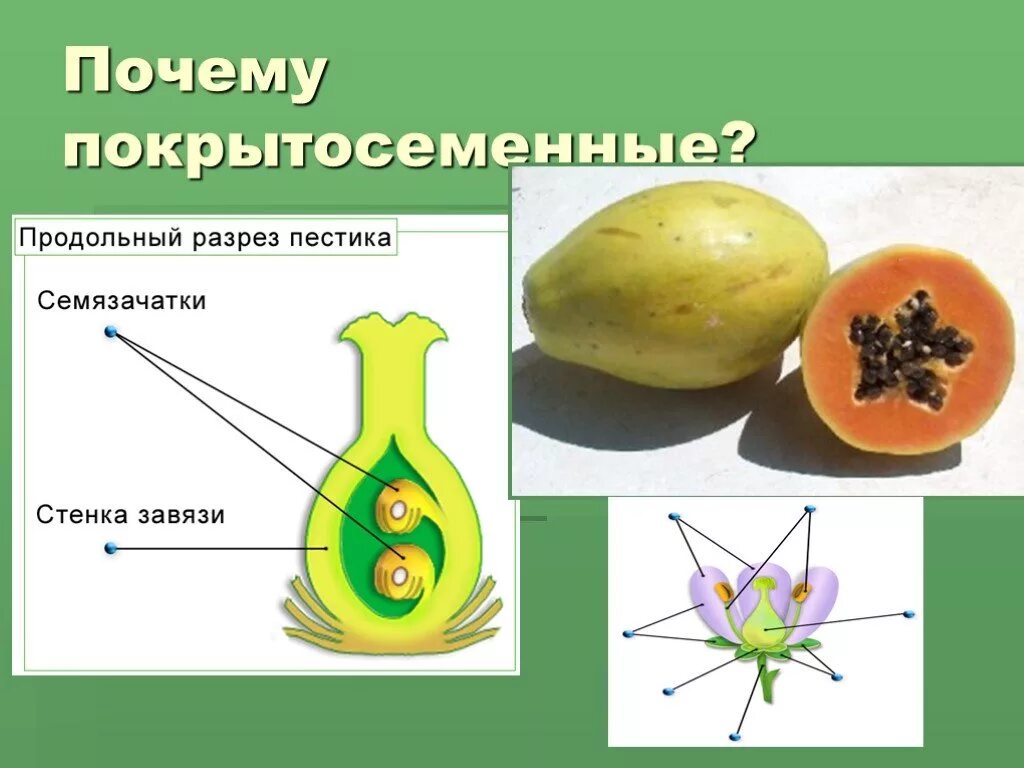 Почему покрытосеменные?

Продольный разрез пестика

Семязачатки

Стенка завязи